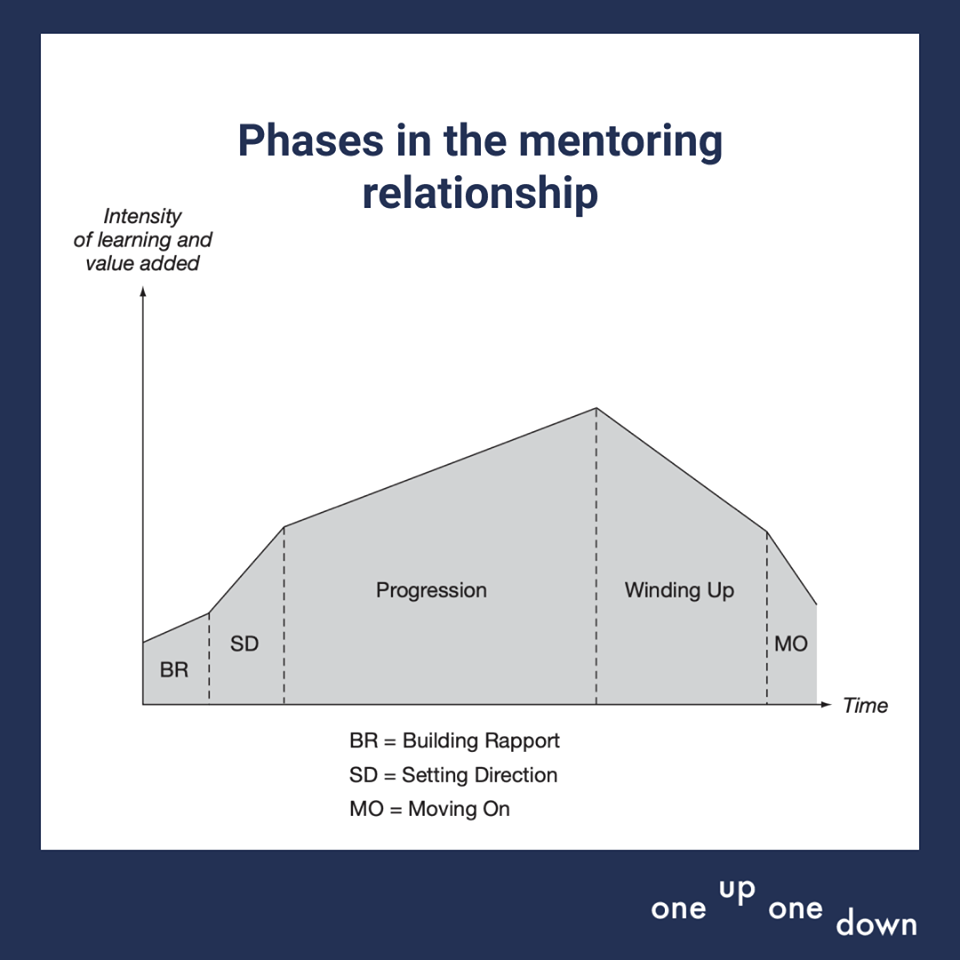 Phases in the mentoring relationship

Intensity of learning and value added

BR

SD

Progression

Winding Up

MO

Time

BR = Building Rapport
SD = Setting Direction
MO = Moving On

one up one down